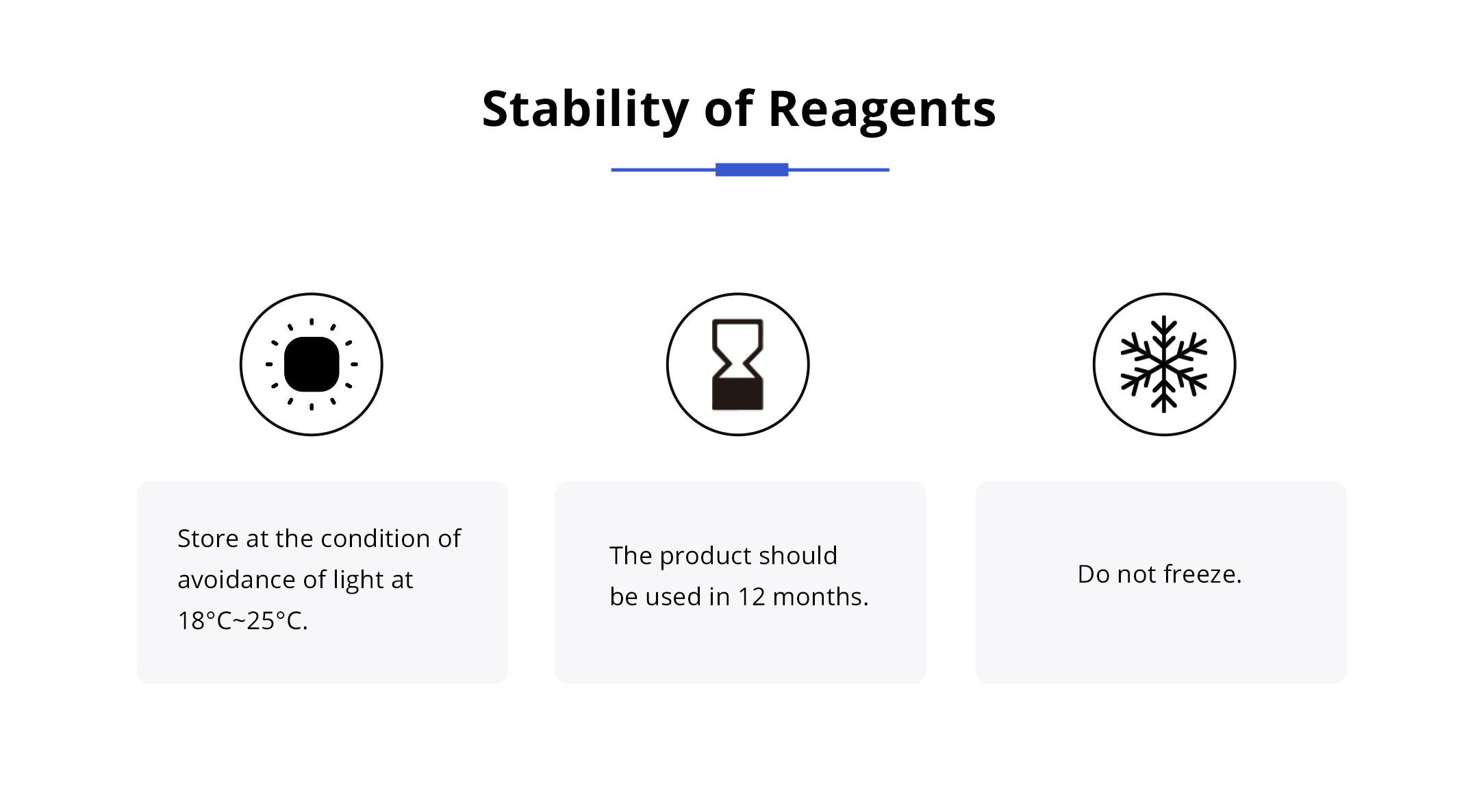 Stability of Reagents

Store at the condition of avoidance of light at 18°C~25°C.

The product should be used in 12 months.

Do not freeze.